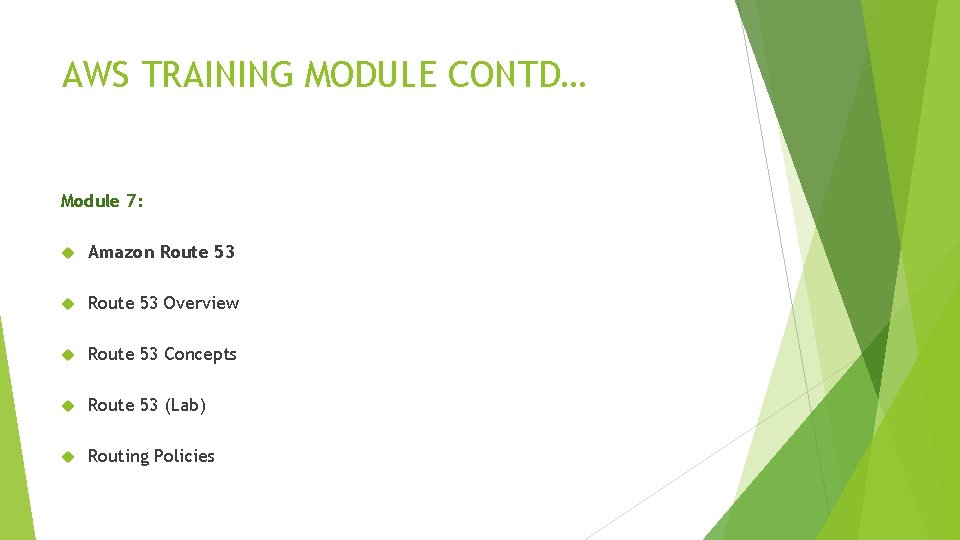 AWS TRAINING MODULE CONTD…

Module 7:

Amazon Route 53

Route 53 Overview

Route 53 Concepts

Route 53 (Lab)

Routing Policies